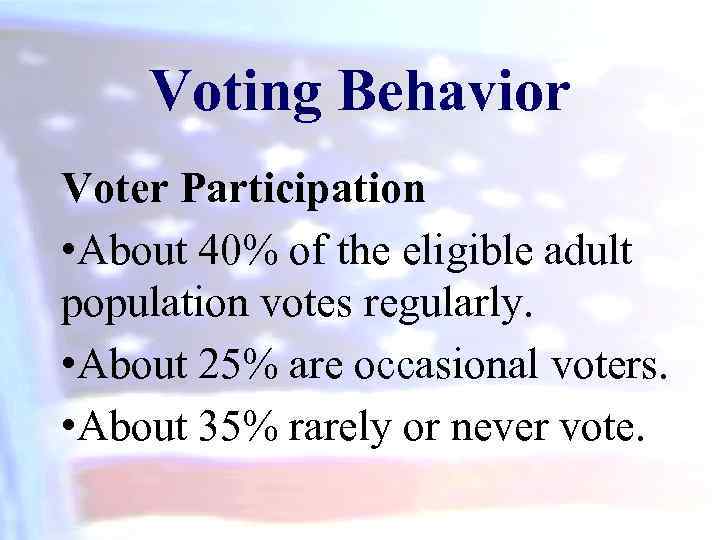 Voting Behavior

Voter Participation

•About 40% of the eligible adult population votes regularly.

•About 25% are occasional voters.

•About 35% rarely or never vote.